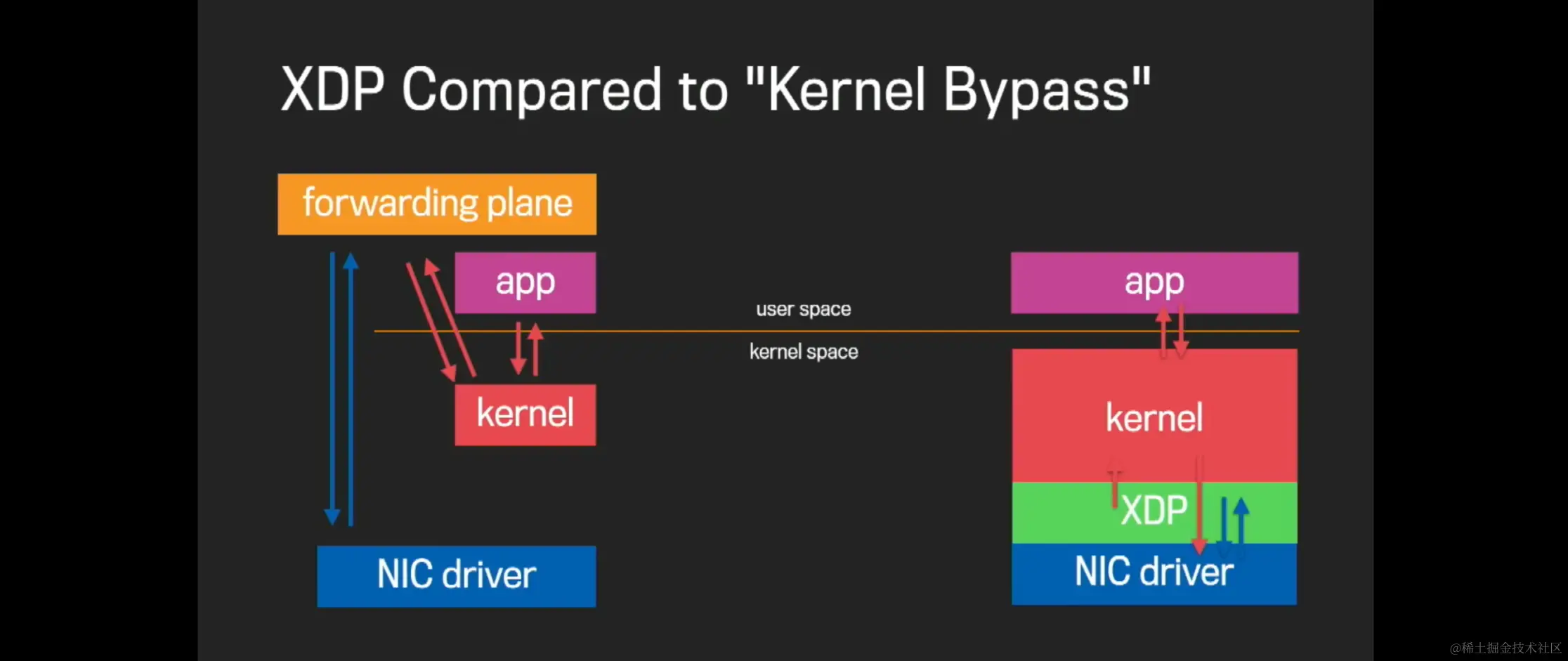 XDP Compared to "Kernel Bypass"

forwarding plane

app

kernel

NIC driver

user space

kernel space

app

kernel

XDP

NIC driver

@稀土掘金技术社区